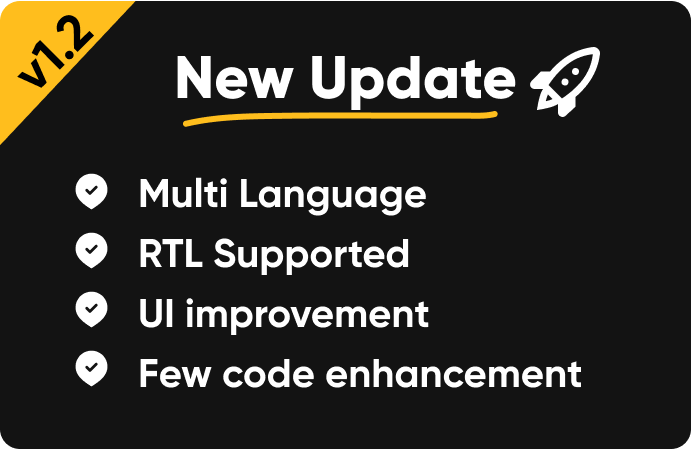 v1.2

New Update

Multi Language
RTL Supported
UI improvement
Few code enhancement